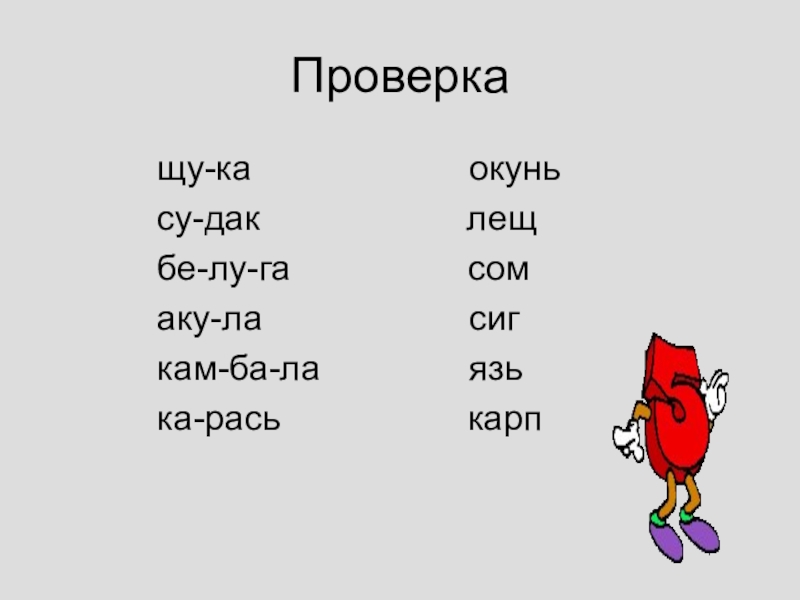 Проверка

щу-ка
су-дак
бе-лу-га
аку-ла
кам-ба-ла
ка-рась

окунь
лещ
сом
сиг
язь
карп

5